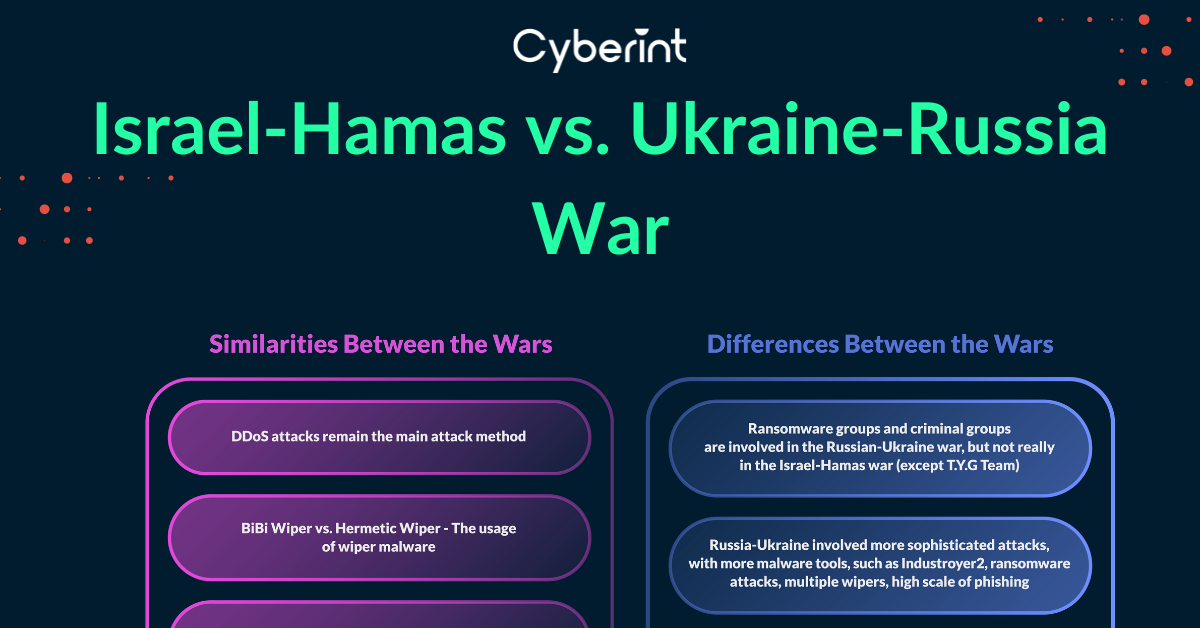 Cyberint

Israel-Hamas vs. Ukraine-Russia War

Similarities Between the Wars

DDoS attacks remain the main attack method

BiBi Wiper vs. Hermetic Wiper - The usage of wiper malware

Differences Between the Wars

Ransomware groups and criminal groups are involved in the Russian-Ukraine war, but not really in the Israel-Hamas war (except T.Y.G Team)

Russia-Ukraine involved more sophisticated attacks, with more malware tools, such as Industroyer2, ransomware attacks, multiple wipers, high scale of phishing